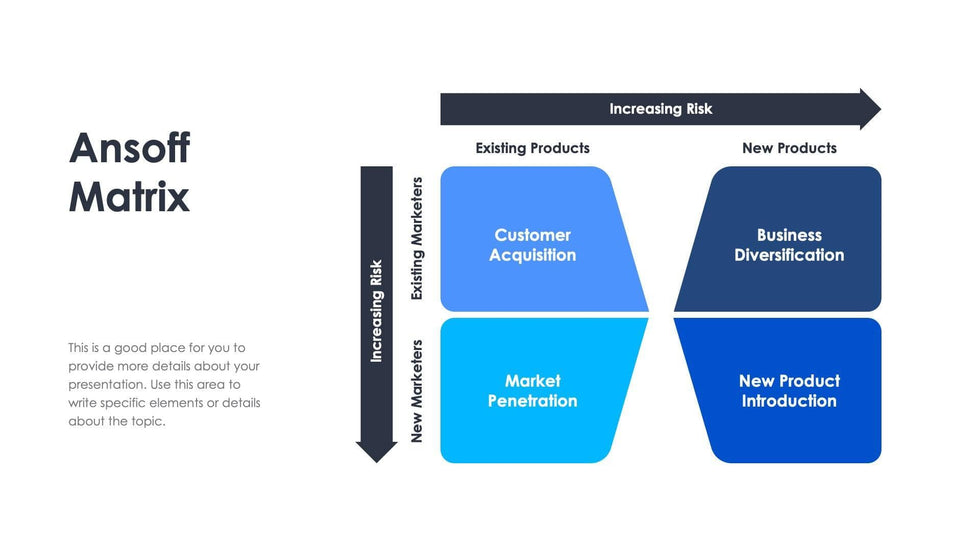 Ansoff Matrix

This is a good place for you to provide more details about your presentation. Use this area to write specific elements or details about the topic.

Increasing Risk

Existing Products

New Products

Increasing Risk

Existing Marketers

New Marketers

Customer Acquisition

Business Diversification

Market Penetration

New Product Introduction